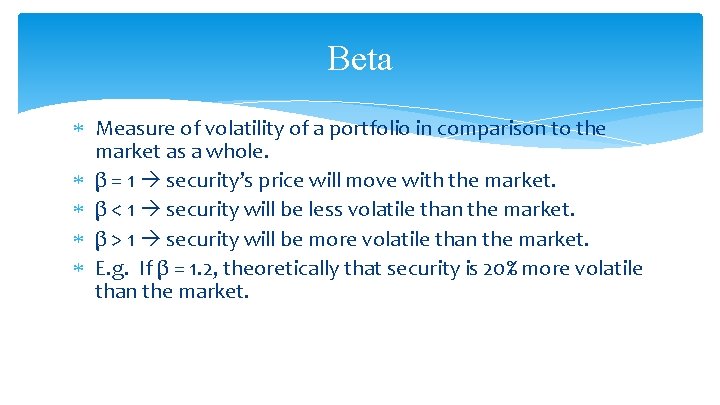 Beta

* Measure of volatility of a portfolio in comparison to the market as a whole.
* $\beta = 1 \rightarrow$ security's price will move with the market.
* $\beta < 1 \rightarrow$ security will be less volatile than the market.
* $\beta > 1 \rightarrow$ security will be more volatile than the market.
* E.g. If $\beta = 1.2$, theoretically that security is 20% more volatile than the market.